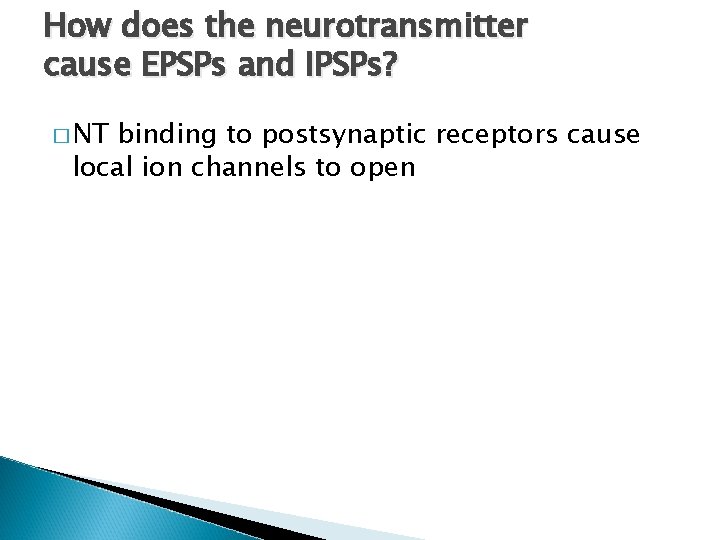 How does the neurotransmitter cause EPSPs and IPSPs?

□ NT binding to postsynaptic receptors cause local ion channels to open